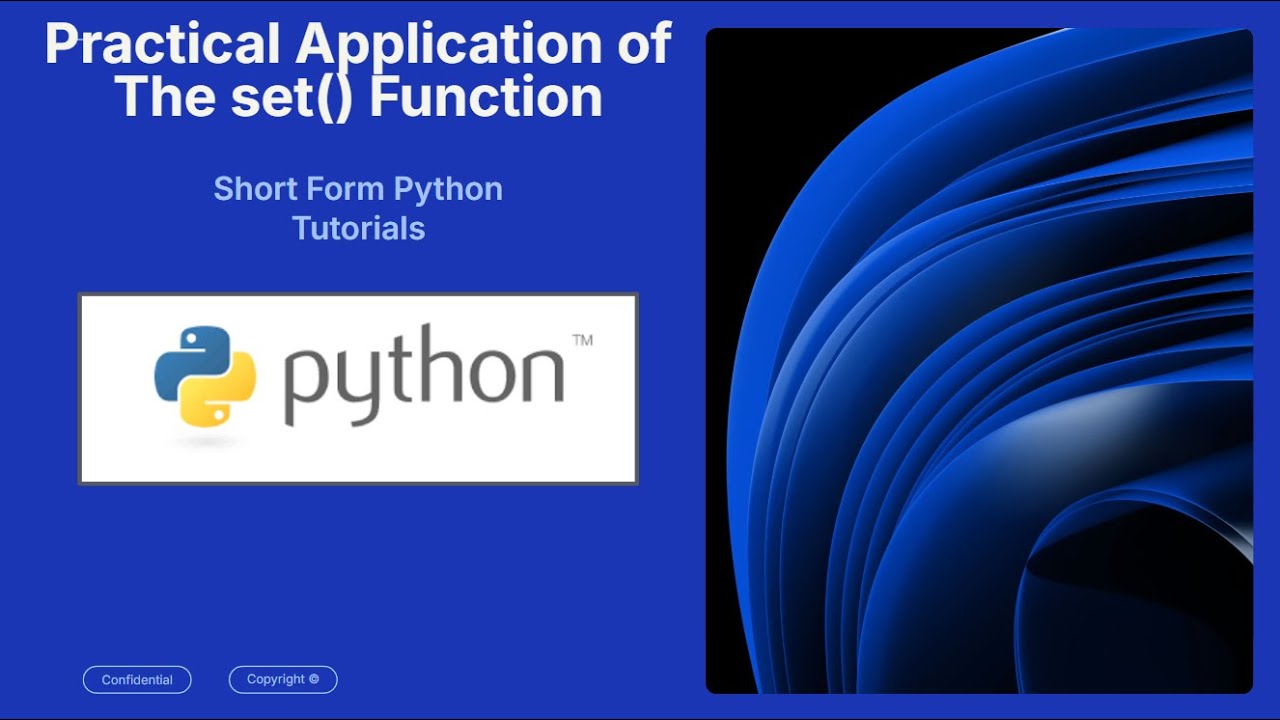 Practical Application of The set() Function

Short Form Python Tutorials

python™

Confidential

Copyright ©